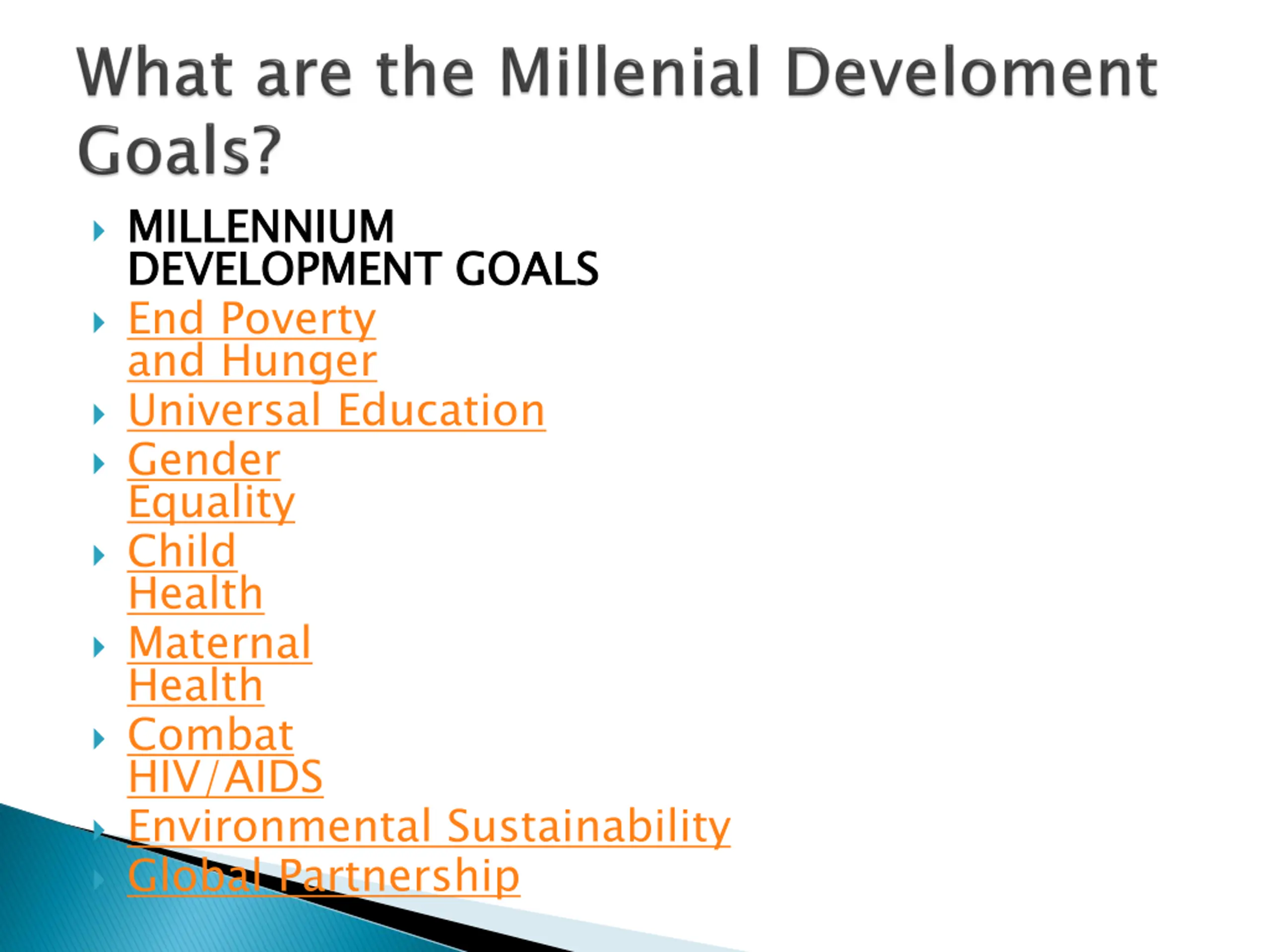 What are the Millenial Develoment Goals?

MILLENNIUM DEVELOPMENT GOALS

End Poverty and Hunger

Universal Education

Gender Equality

Child Health

Maternal Health

Combat HIV/AIDS

Environmental Sustainability

Global Partnership